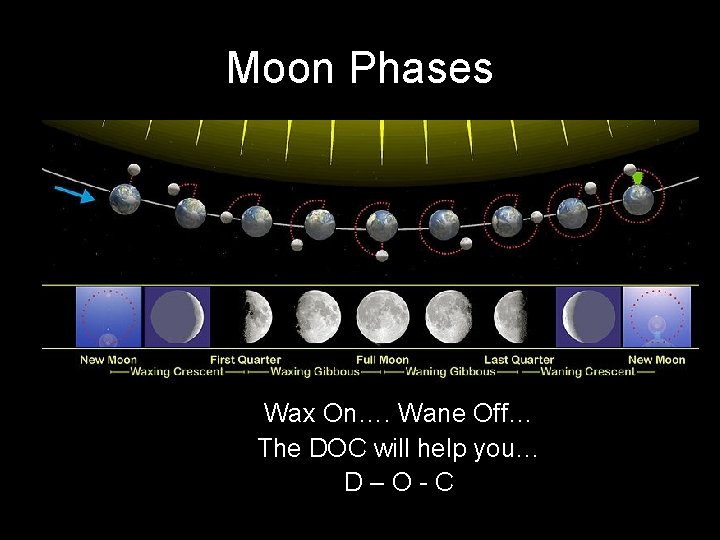 Moon Phases

New Moon First Quarter Full Moon Last Quarter New Moon
Waxing Crescent Waxing Gibbous Waning Gibbous Waning Crescent

Wax On…. Wane Off…
The DOC will help you…
D – O - C